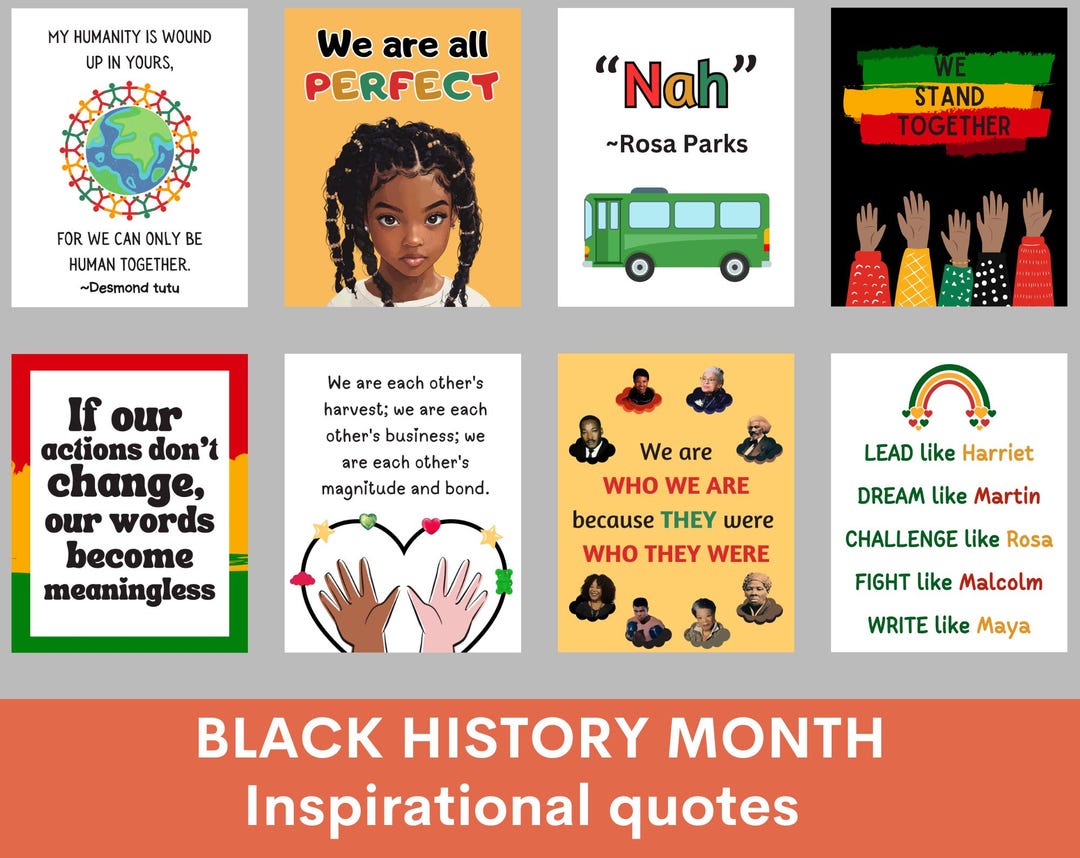 MY HUMANITY IS WOUND UP IN YOURS,

FOR WE CAN ONLY BE HUMAN TOGETHER.
~Desmond tutu

We are all
PERFECT

"Nah"
~Rosa Parks

WE
STAND
TOGETHER

If our actions don't change, our words become meaningless

We are each other's harvest; we are each other's business; we are each other's magnitude and bond.

We are
WHO WE ARE
because THEY were
WHO THEY WERE

LEAD like Harriet
DREAM like Martin
CHALLENGE like Rosa
FIGHT like Malcolm
WRITE like Maya

BLACK HISTORY MONTH
Inspirational quotes